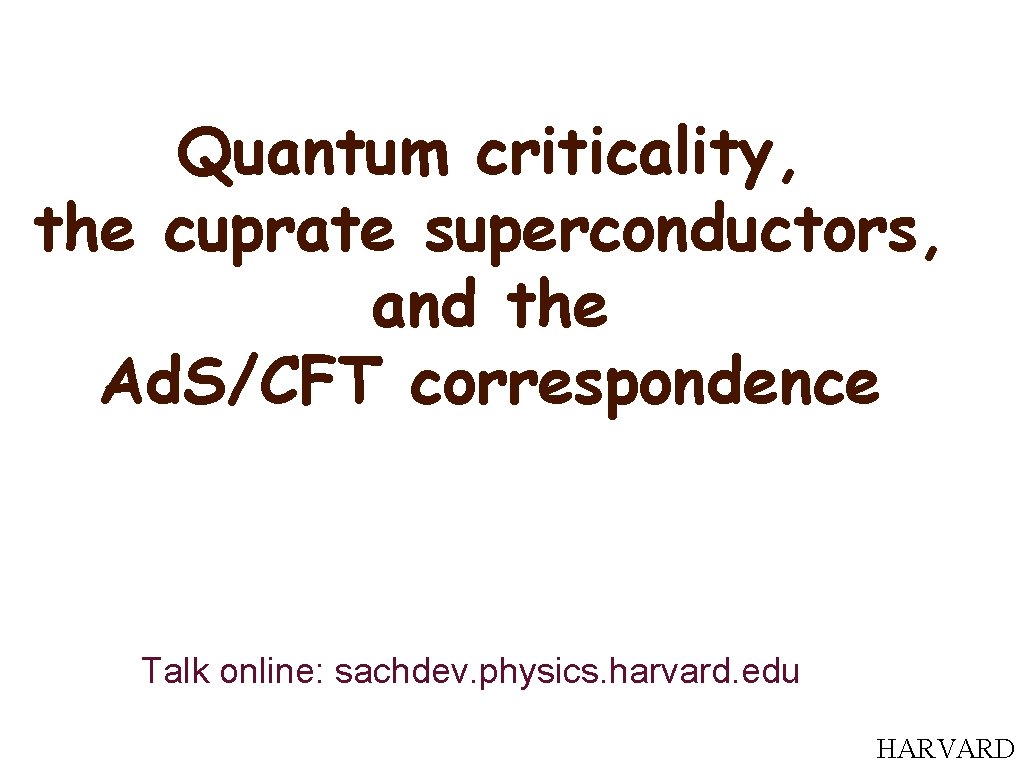 Quantum criticality, the cuprate superconductors, and the Ad.S/CFT correspondence

Talk online: sachdev.physics.harvard.edu

HARVARD